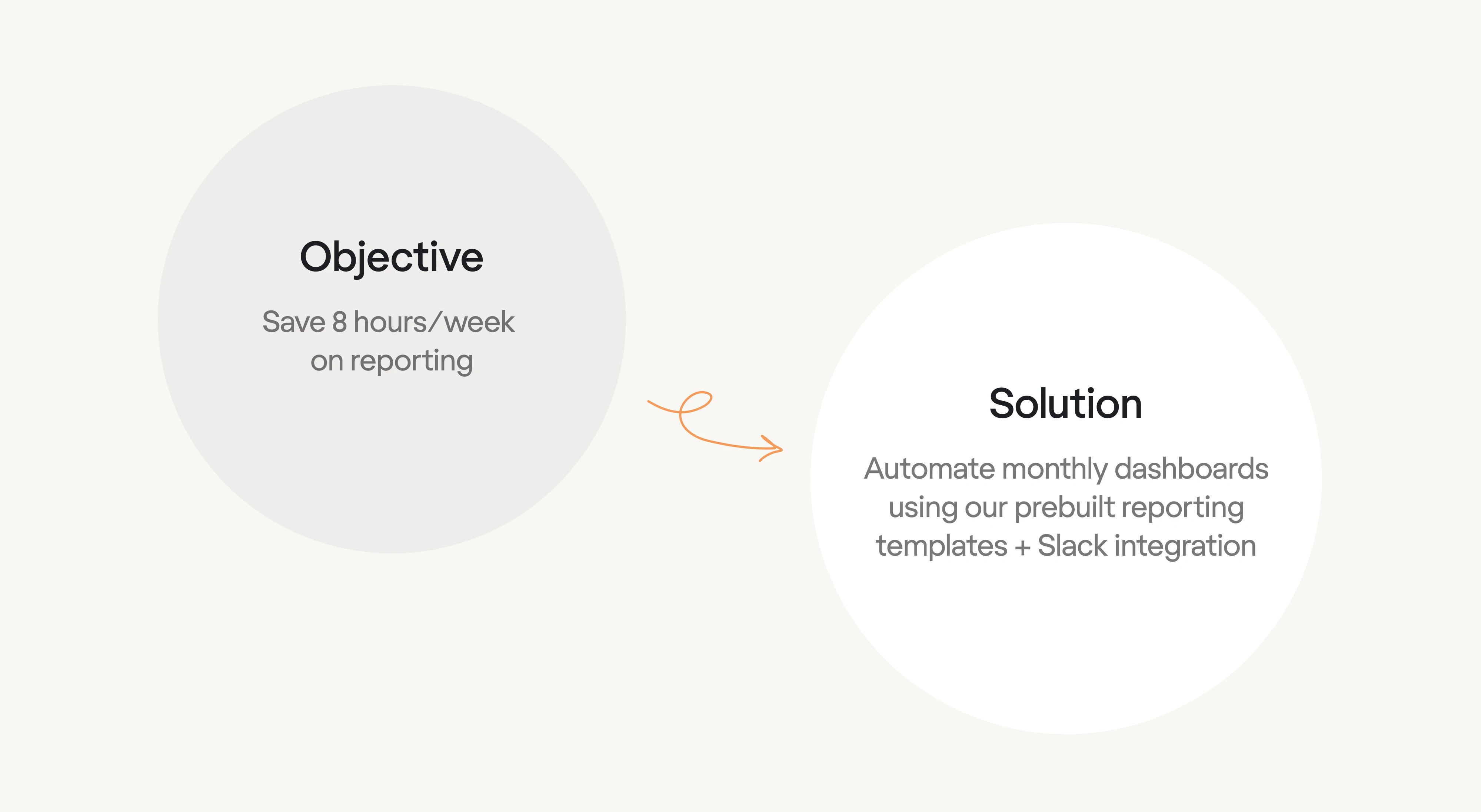 Objective

Save 8 hours/week on reporting

Solution

Automate monthly dashboards using our prebuilt reporting templates + Slack integration